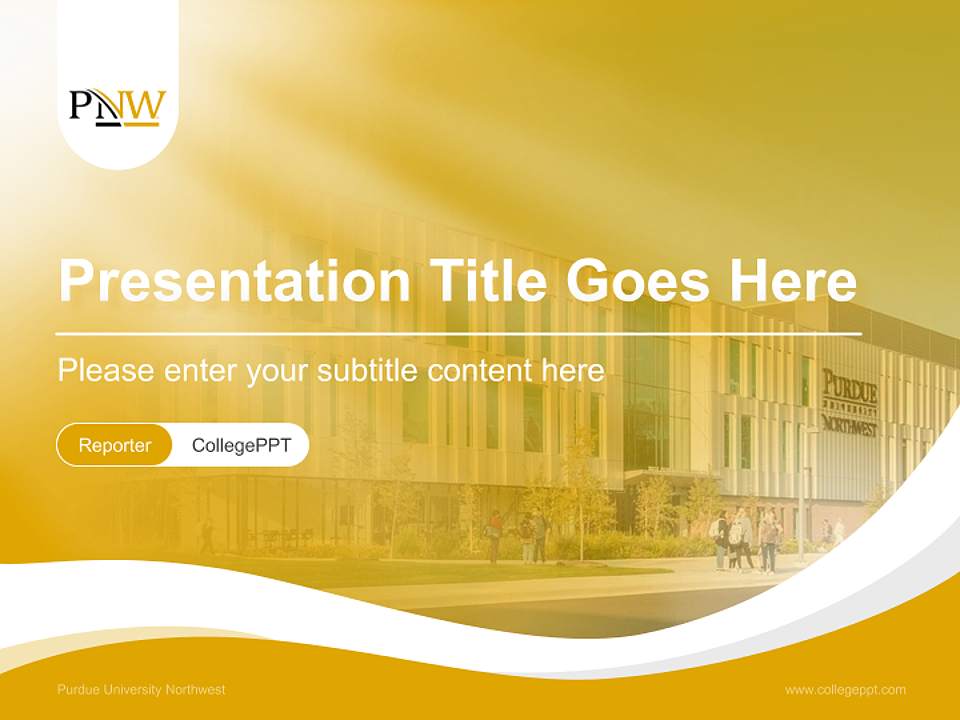 PNW

Presentation Title Goes Here

Please enter your subtitle content here

Reporter CollegePPT

PURDUE UNIVERSITY NORTHWEST

Purdue University Northwest

www.collegeppt.com